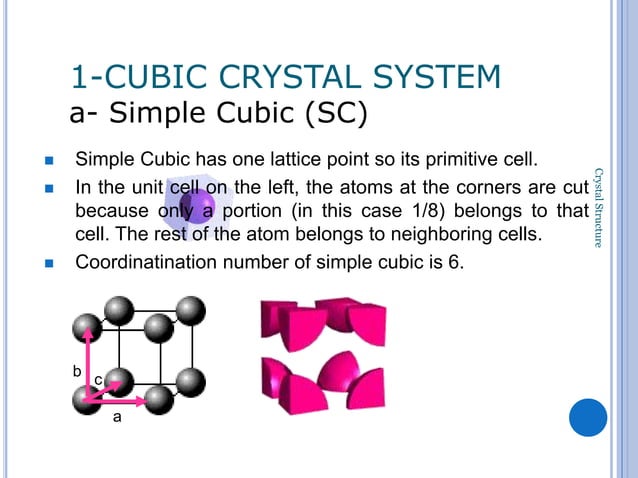 1-CUBIC CRYSTAL SYSTEM
a- Simple Cubic (SC)

Simple Cubic has one lattice point so its primitive cell.

In the unit cell on the left, the atoms at the corners are cut because only a portion (in this case 1/8) belongs to that cell. The rest of the atom belongs to neighboring cells.

Coordinatination number of simple cubic is 6.

Crystal Structure

b
c
a